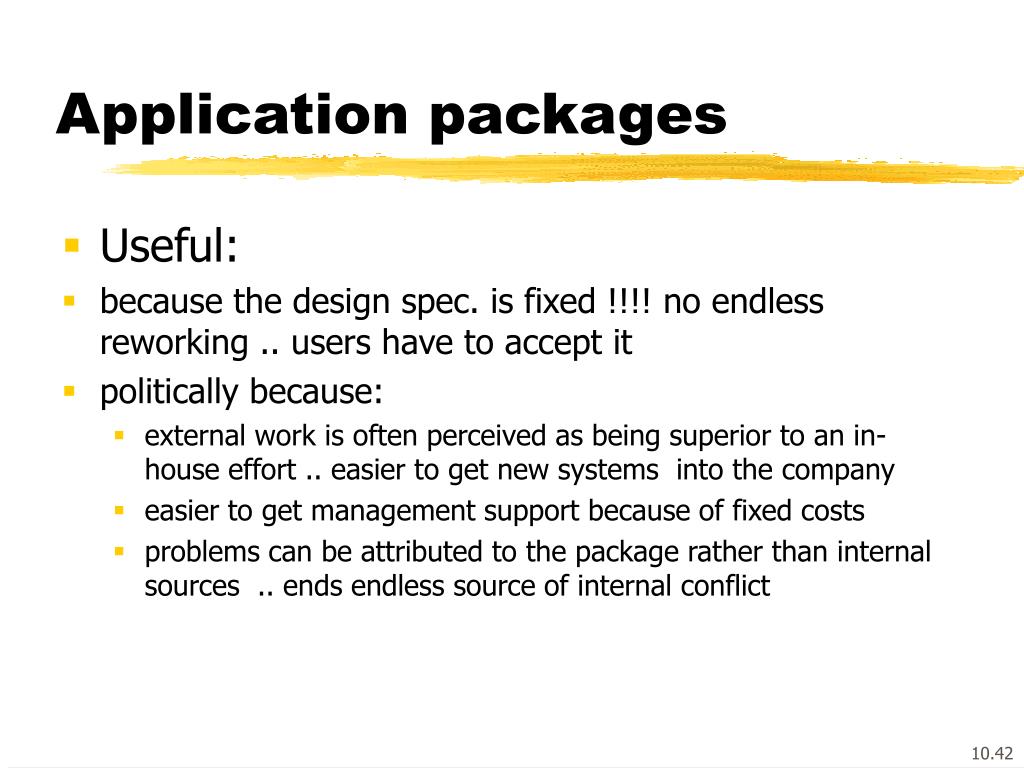 Application packages

- Useful:
- because the design spec. is fixed !!!! no endless reworking .. users have to accept it
- politically because:
  - external work is often perceived as being superior to an in-house effort .. easier to get new systems into the company
  - easier to get management support because of fixed costs
  - problems can be attributed to the package rather than internal sources .. ends endless source of internal conflict

10.42